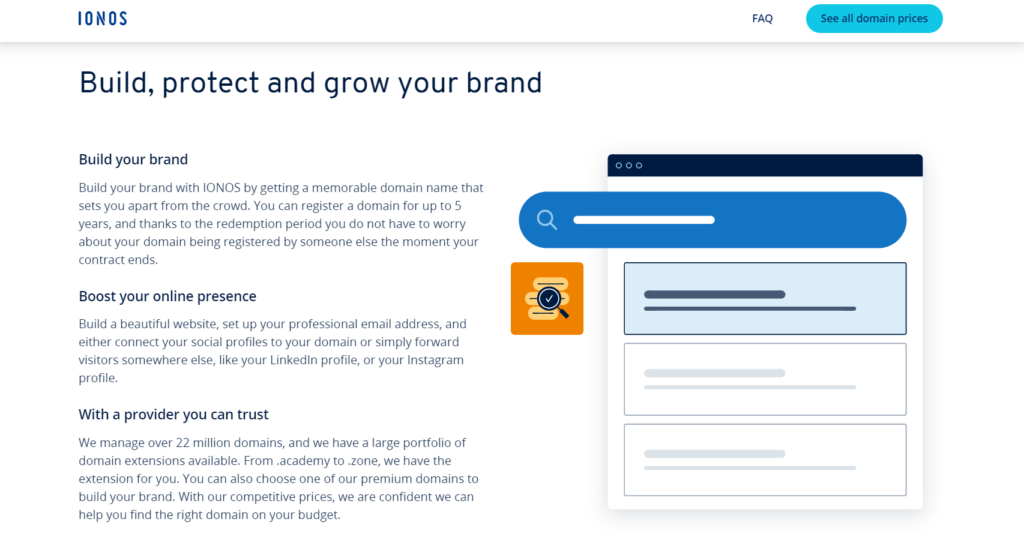 IONOS

FAQ

See all domain prices

Build, protect and grow your brand

Build your brand

Build your brand with IONOS by getting a memorable domain name that sets you apart from the crowd. You can register a domain for up to 5 years, and thanks to the redemption period you do not have to worry about your domain being registered by someone else the moment your contract ends.

Boost your online presence

Build a beautiful website, set up your professional email address, and either connect your social profiles to your domain or simply forward visitors somewhere else, like your LinkedIn profile, or your Instagram profile.

With a provider you can trust

We manage over 22 million domains, and we have a large portfolio of domain extensions available. From .academy to .zone, we have the extension for you. You can also choose one of our premium domains to build your brand. With our competitive prices, we are confident we can help you find the right domain on your budget.